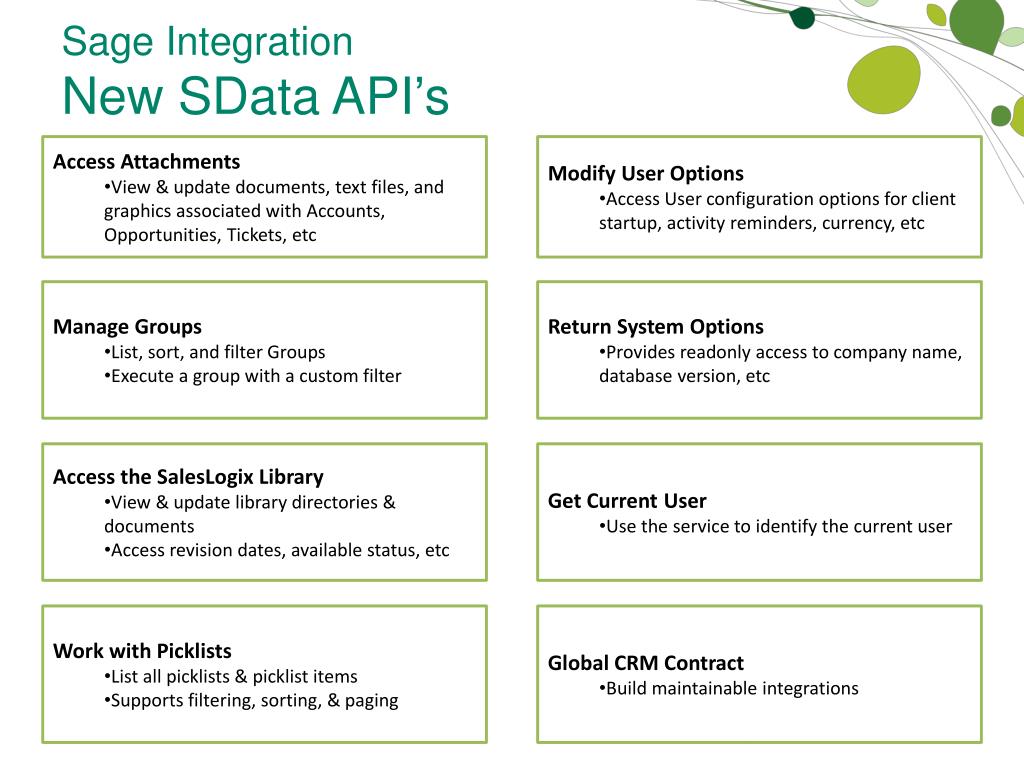 Sage Integration
New SData API’s

Access Attachments
•View & update documents, text files, and graphics associated with Accounts, Opportunities, Tickets, etc

Manage Groups
•List, sort, and filter Groups
•Execute a group with a custom filter

Access the SalesLogix Library
•View & update library directories & documents
•Access revision dates, available status, etc

Work with Picklists
•List all picklists & picklist items
•Supports filtering, sorting, & paging

Modify User Options
•Access User configuration options for client startup, activity reminders, currency, etc

Return System Options
•Provides readonly access to company name, database version, etc

Get Current User
•Use the service to identify the current user

Global CRM Contract
•Build maintainable integrations